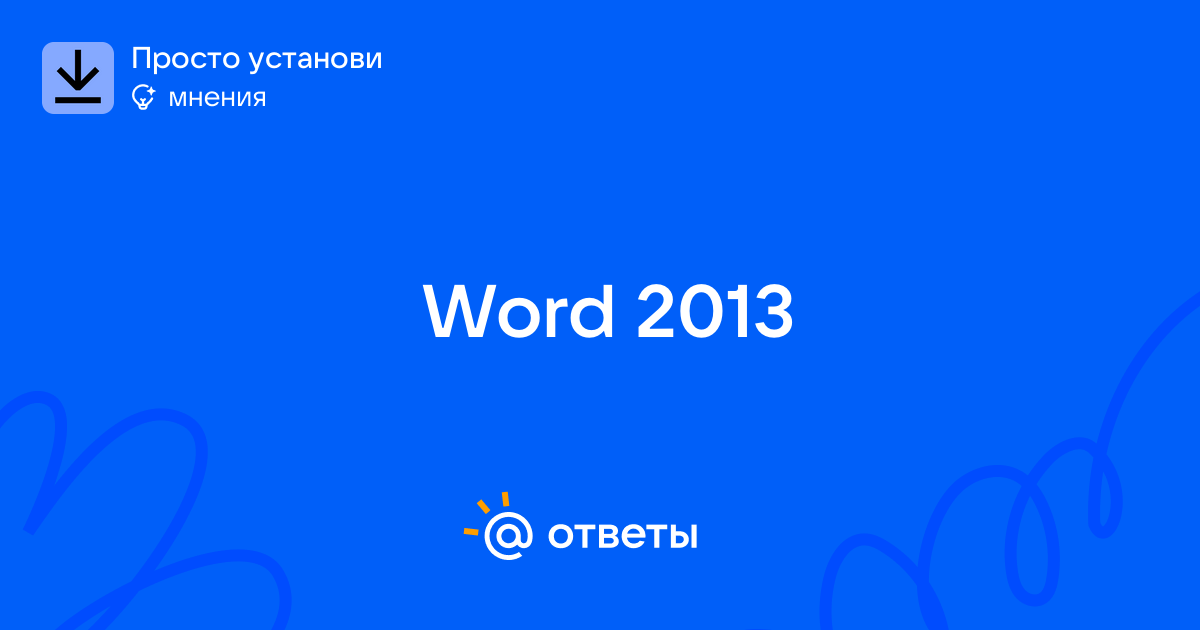 Просто установи
мнения

Word 2013

@ ответы